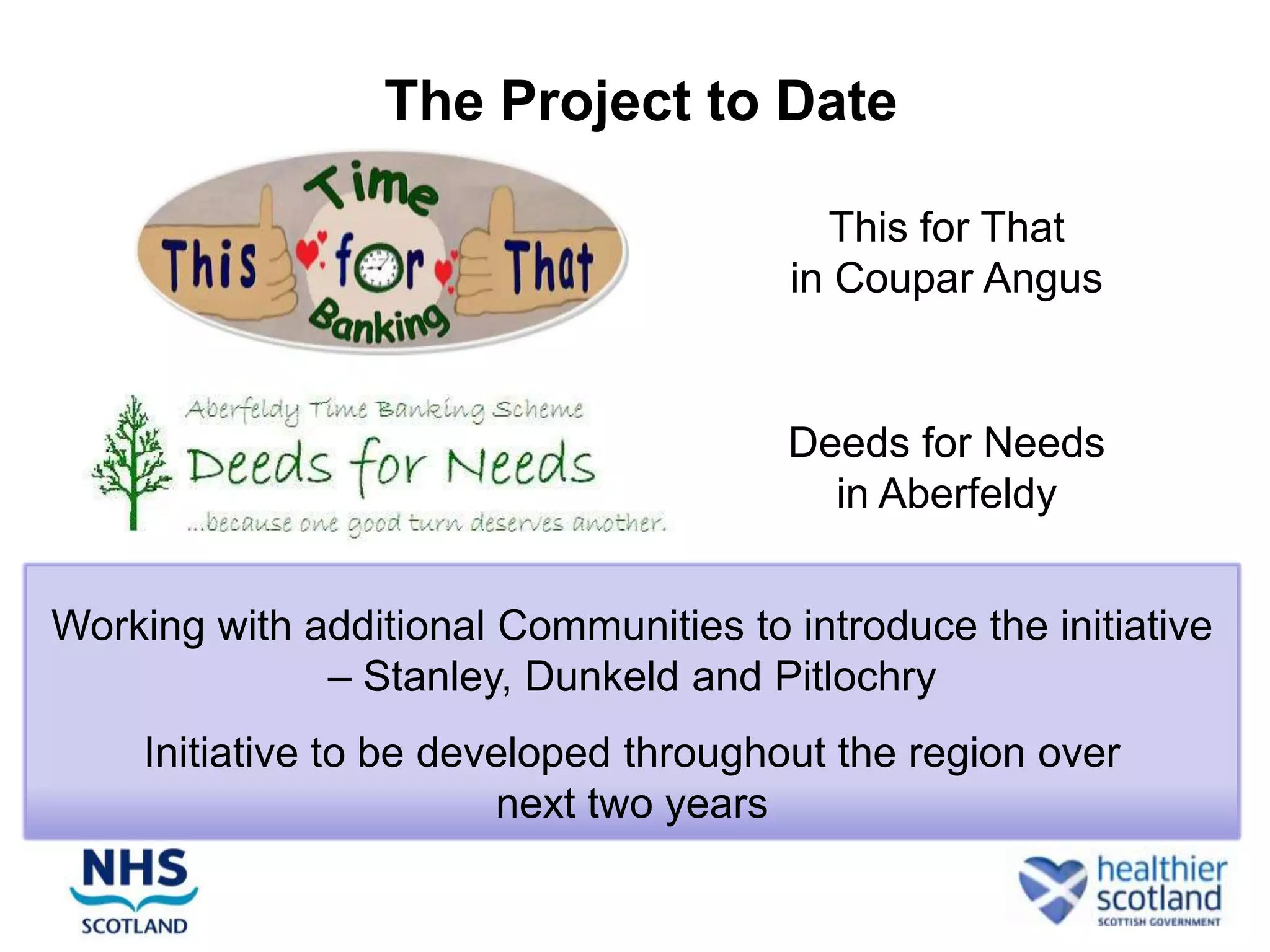 The Project to Date

Time
This for That
Banking

This for That in Coupar Angus

Aberfeldy Time Banking Scheme
Deeds for Needs
...because one good turn deserves another.

Deeds for Needs in Aberfeldy

Working with additional Communities to introduce the initiative – Stanley, Dunkeld and Pitlochry

Initiative to be developed throughout the region over next two years

NHS
SCOTLAND

healthier scotland
SCOTTISH GOVERNMENT